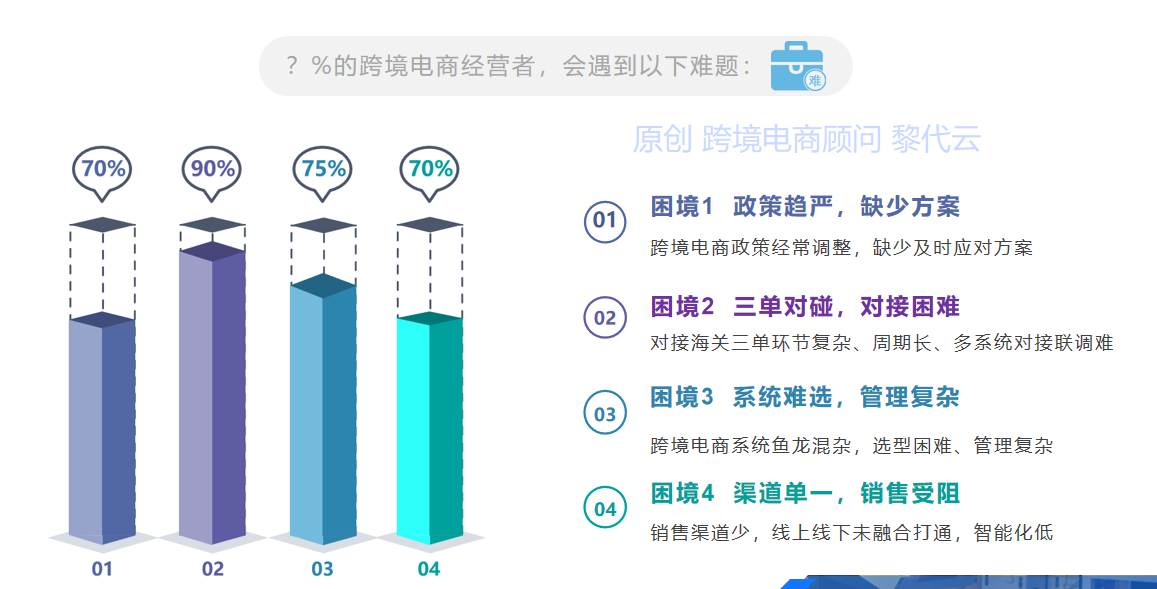 ？%的跨境电商经营者，会遇到以下难题：

难

原创 跨境电商顾问 黎代云

70%
90%
75%
70%

01
02
03
04

01 困境1 政策趋严，缺少方案
跨境电商政策经常调整，缺少及时应对方案

02 困境2 三单对碰，对接困难
对接海关三单环节复杂、周期长、多系统对接联调难

03 困境3 系统难选，管理复杂
跨境电商系统鱼龙混杂，选型困难、管理复杂

04 困境4 渠道单一，销售受阻
销售渠道少，线上线下未融合打通，智能化低